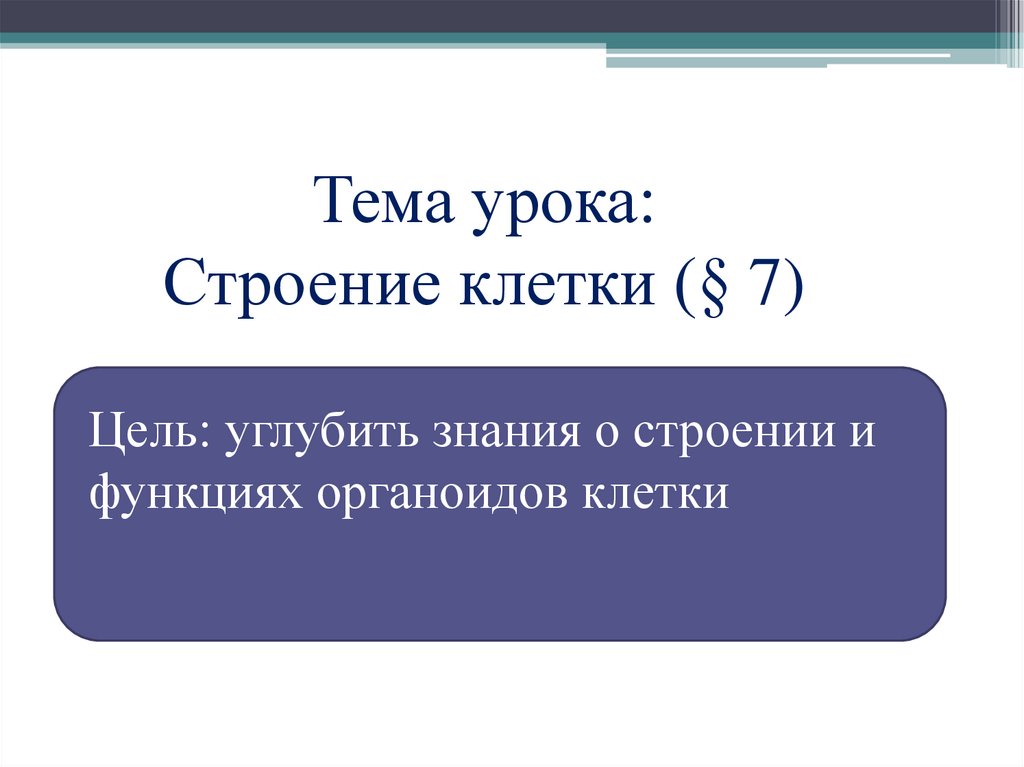 Тема урока:
Строение клетки (§ 7)

Цель: углубить знания о строении и функциях органоидов клетки